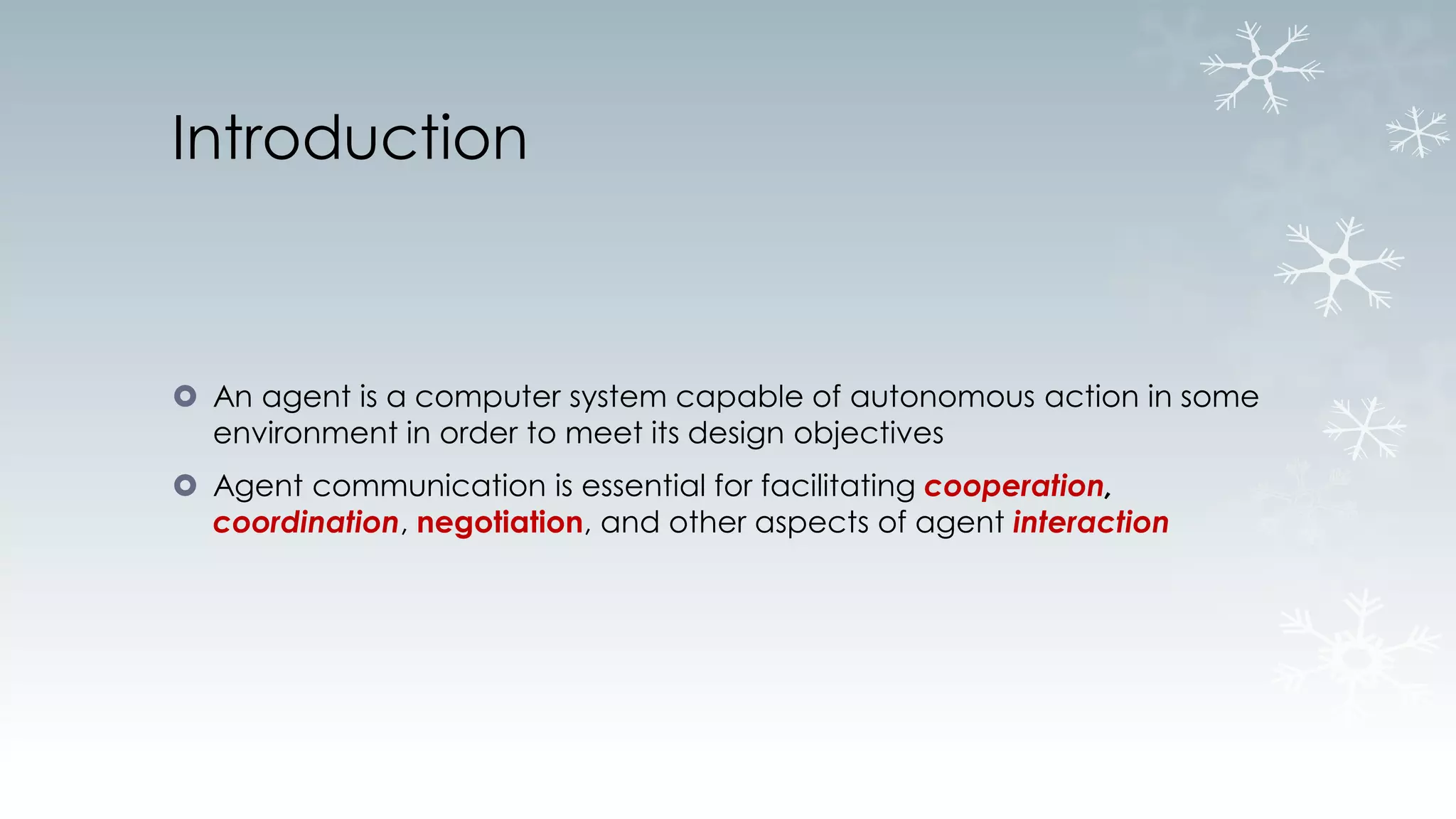 Introduction

An agent is a computer system capable of autonomous action in some environment in order to meet its design objectives

Agent communication is essential for facilitating cooperation, coordination, negotiation, and other aspects of agent interaction